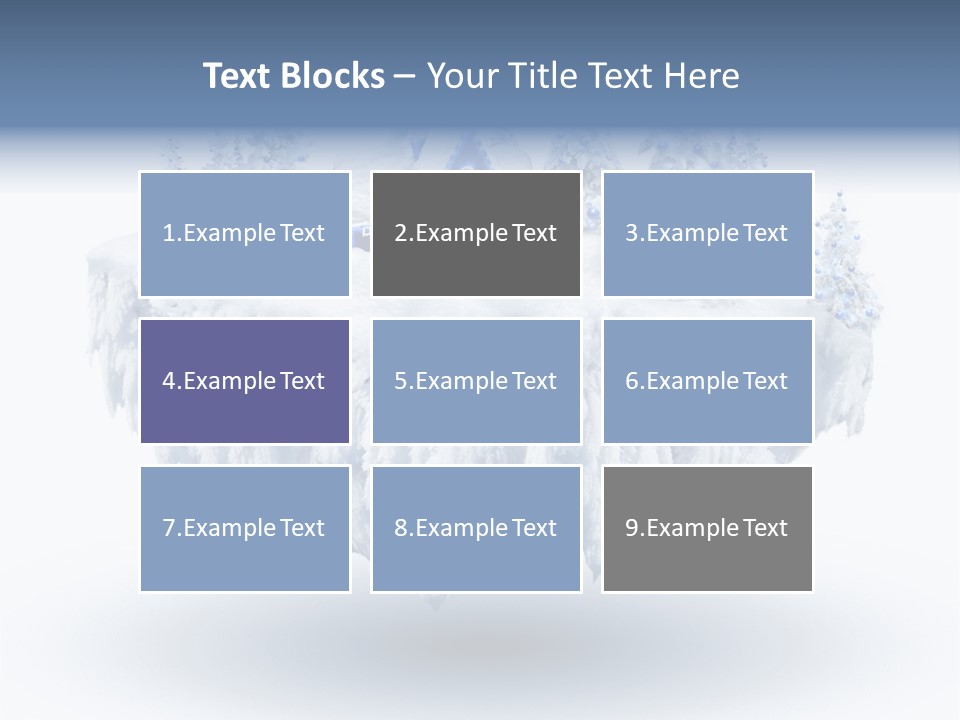 Text Blocks – Your Title Text Here

1.Example Text

2.Example Text

3.Example Text

4.Example Text

5.Example Text

6.Example Text

7.Example Text

8.Example Text

9.Example Text